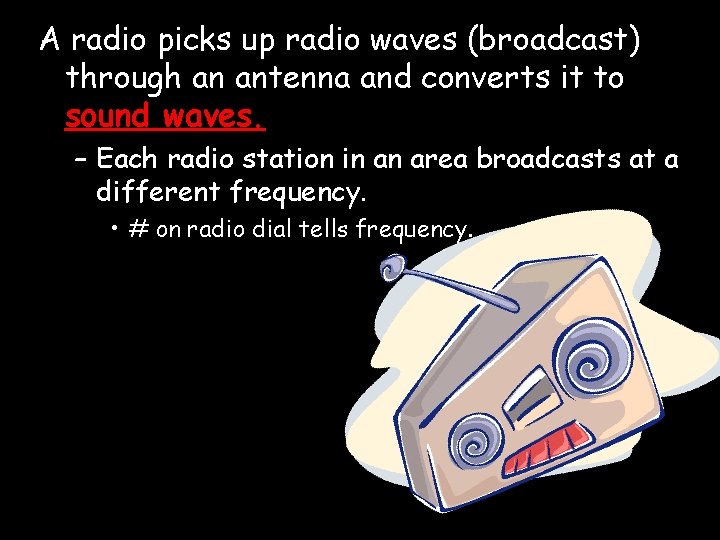 A radio picks up radio waves (broadcast) through an antenna and converts it to sound waves.

– Each radio station in an area broadcasts at a different frequency.

• # on radio dial tells frequency.